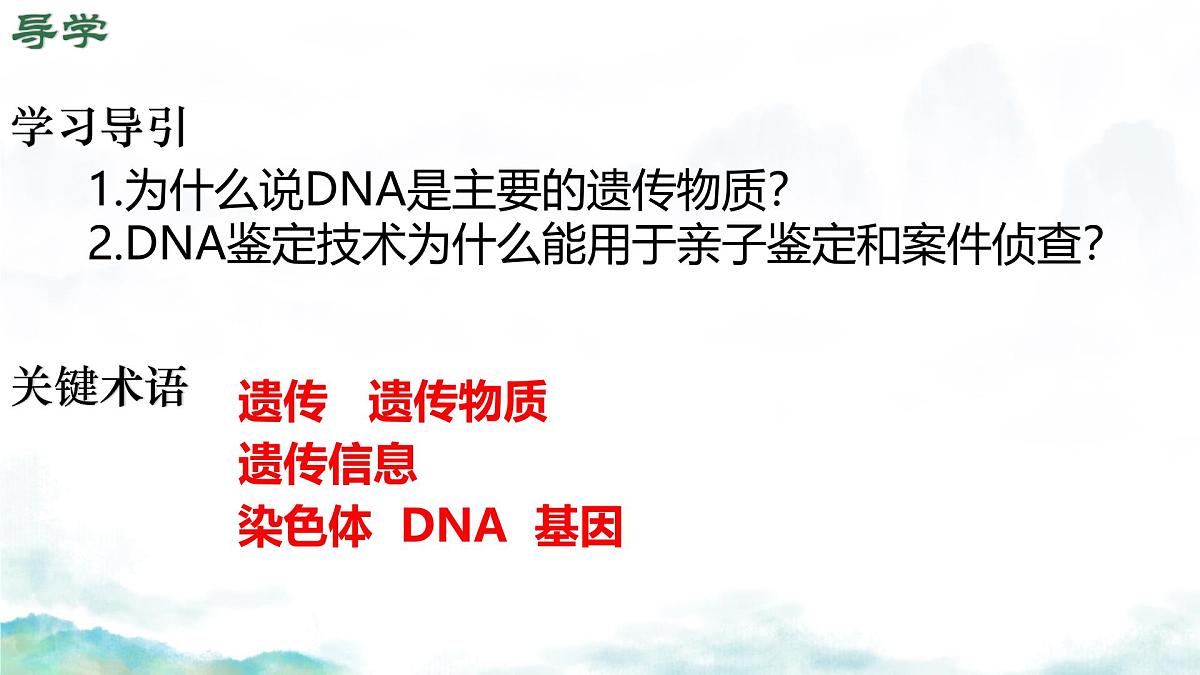 导学

学习导引

1.为什么说DNA是主要的遗传物质？
2.DNA鉴定技术为什么能用于亲子鉴定和案件侦查？

关键术语

遗传　遗传物质
遗传信息
染色体　DNA　基因